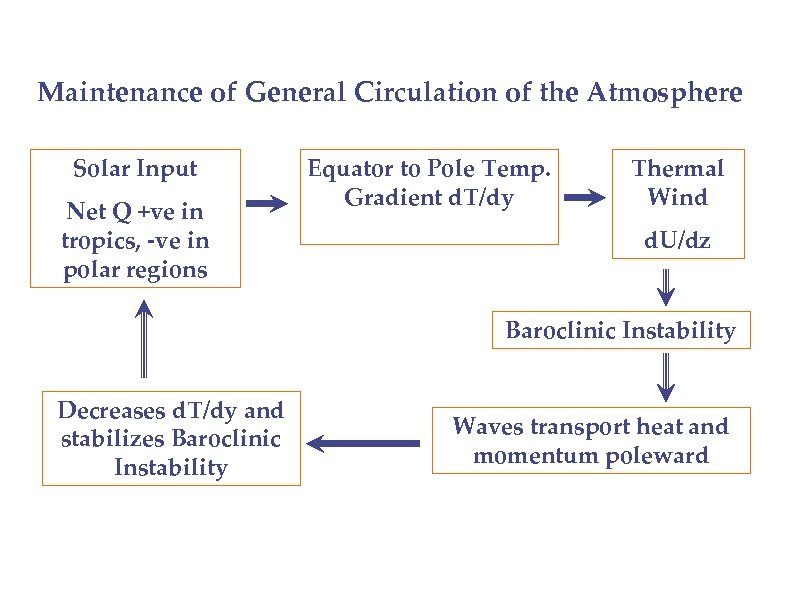 Maintenance of General Circulation of the Atmosphere

Solar Input

Net Q +ve in tropics, -ve in polar regions

Equator to Pole Temp. Gradient dT/dy

Thermal Wind

dU/dz

Baroclinic Instability

Waves transport heat and momentum poleward

Decreases dT/dy and stabilizes Baroclinic Instability